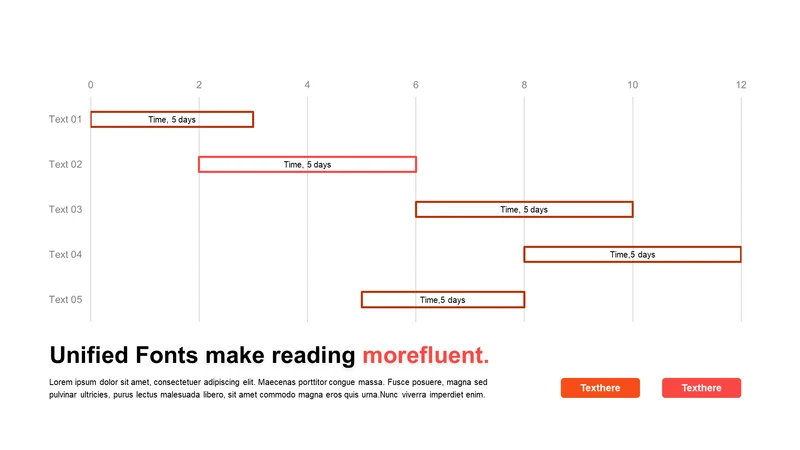 0 2 4 6 8 10 12

Text 01 Time, 5 days
Text 02 Time, 5 days
Text 03 Time, 5 days
Text 04 Time,5 days
Text 05 Time,5 days

Unified Fonts make reading morefluent.

Lorem ipsum dolor sit amet, consectetuer adipiscing elit. Maecenas porttitor congue massa. Fusce posuere, magna sed pulvinar ultricies, purus lectus malesuada libero, sit amet commodo magna eros quis urna.Nunc viverra imperdiet enim.

Texthere

Texthere